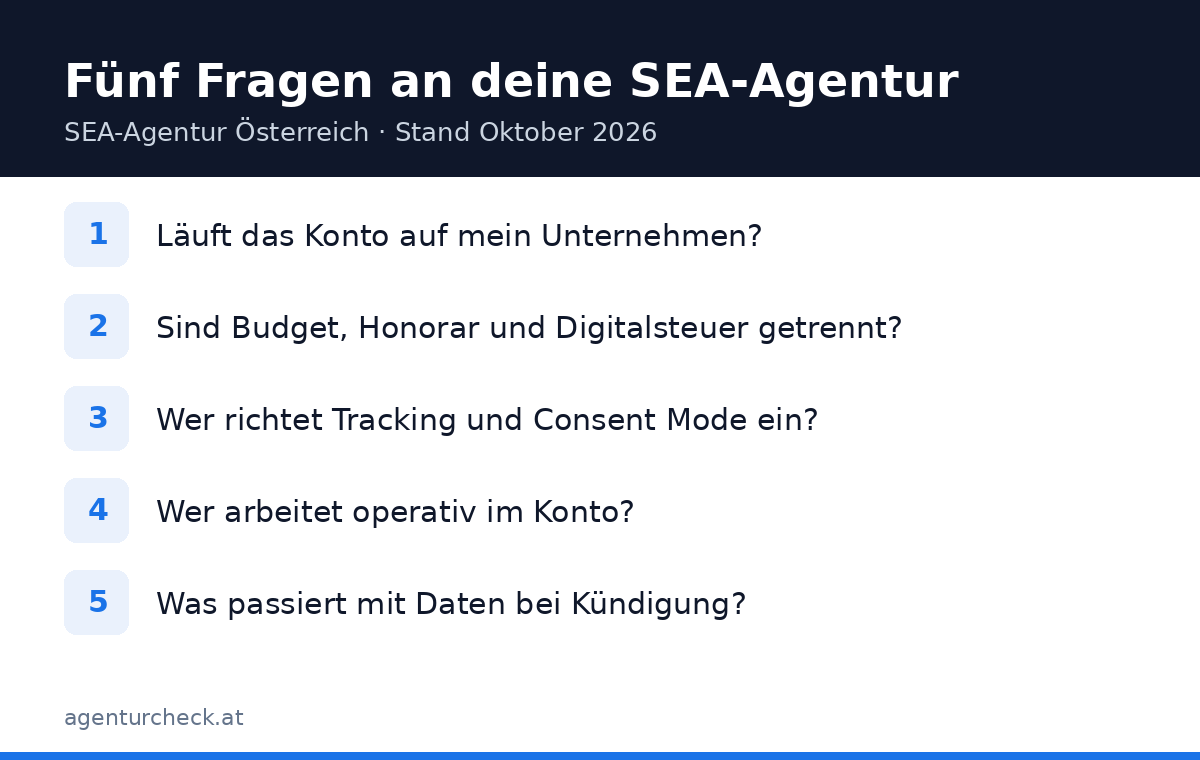 Fünf Fragen an deine SEA-Agentur

SEA-Agentur Österreich · Stand Oktober 2026

1 Läuft das Konto auf mein Unternehmen?

2 Sind Budget, Honorar und Digitalsteuer getrennt?

3 Wer richtet Tracking und Consent Mode ein?

4 Wer arbeitet operativ im Konto?

5 Was passiert mit Daten bei Kündigung?

agenturcheck.at